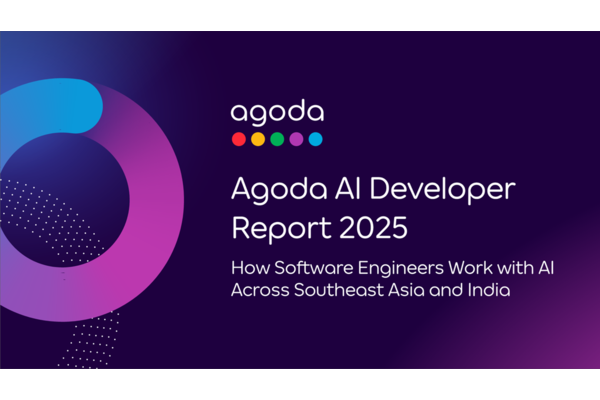 agoda

Agoda AI Developer Report 2025

How Software Engineers Work with AI Across Southeast Asia and India